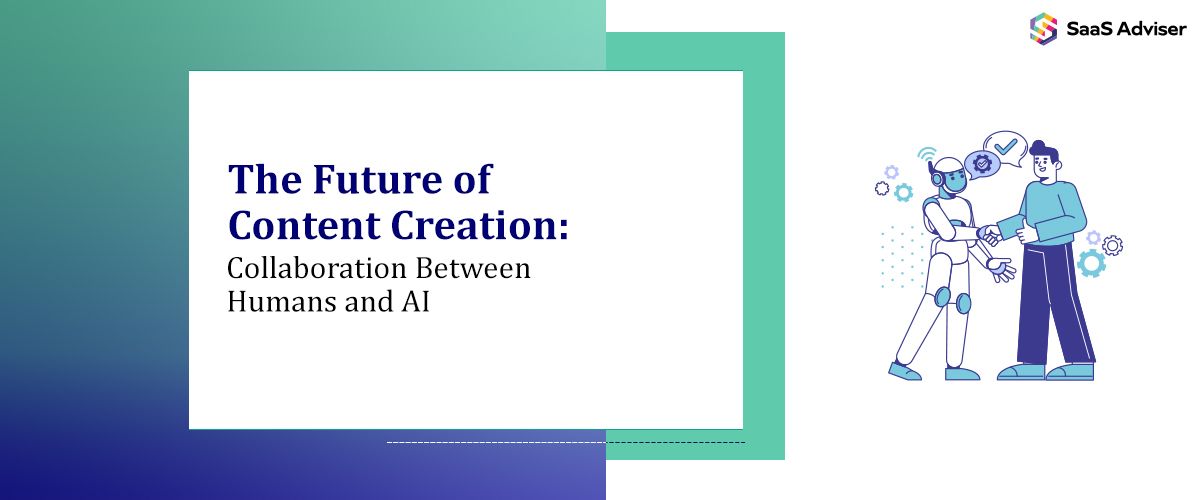 SaaS Adviser

The Future of Content Creation:
Collaboration Between Humans and AI